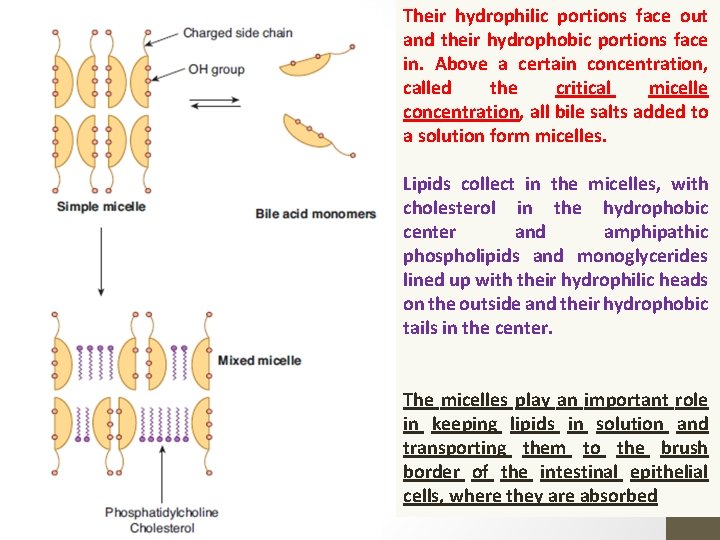 Charged side chain

OH group

Simple micelle

Bile acid monomers

Mixed micelle

Phosphatidylcholine
Cholesterol

Their hydrophilic portions face out and their hydrophobic portions face in. Above a certain concentration, called the critical micelle concentration, all bile salts added to a solution form micelles.

Lipids collect in the micelles, with cholesterol in the hydrophobic center and amphipathic phospholipids and monoglycerides lined up with their hydrophilic heads on the outside and their hydrophobic tails in the center.

The micelles play an important role in keeping lipids in solution and transporting them to the brush border of the intestinal epithelial cells, where they are absorbed